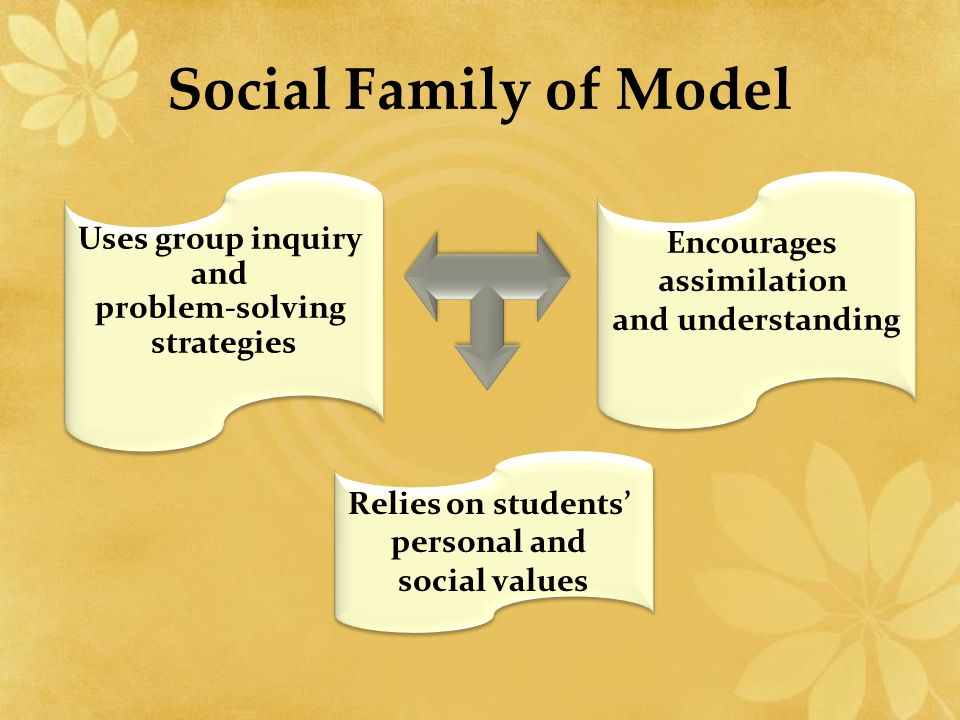 Social Family of Model

Uses group inquiry and problem-solving strategies

Encourages assimilation and understanding

Relies on students' personal and social values